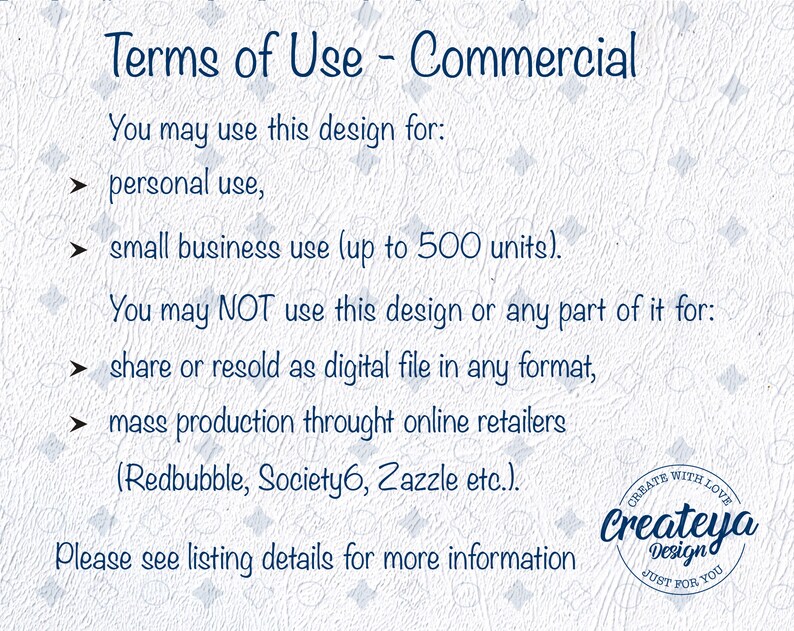 Terms of Use - Commercial

You may use this design for:

➤ personal use,

➤ small business use (up to 500 units).

You may NOT use this design or any part of it for:

➤ share or resold as digital file in any format,

➤ mass production throught online retailers (Redbubble, Society6, Zazzle etc.).

Please see listing details for more information

CREATE WITH LOVE
Createya
Design
JUST FOR YOU